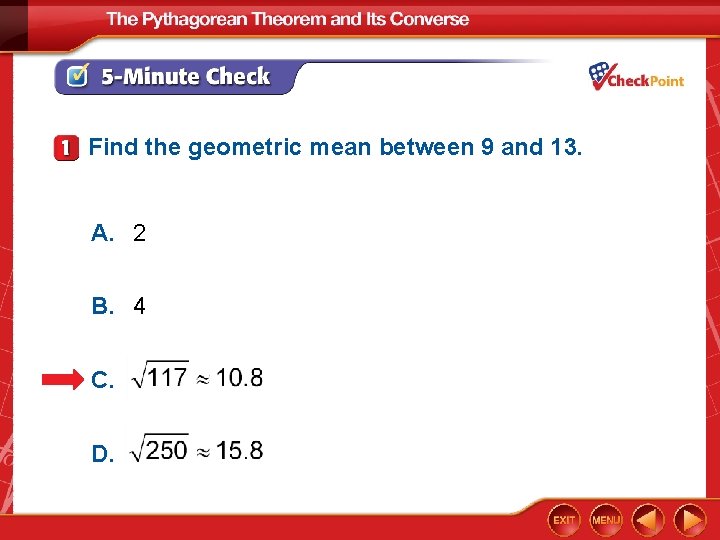 The Pythagorean Theorem and Its Converse

5-Minute Check

CheckPoint

1 Find the geometric mean between 9 and 13.

A. 2

B. 4

C. $\sqrt{117} \approx 10.8$

D. $\sqrt{250} \approx 15.8$

EXIT MENU